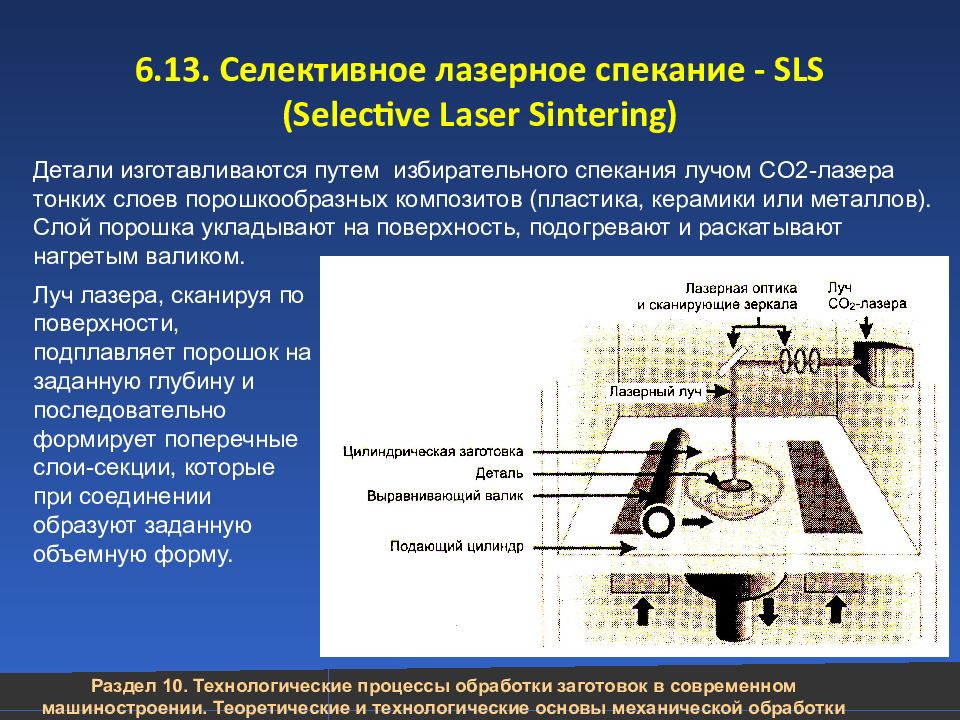 6.13. Селективное лазерное спекание - SLS (Selective Laser Sintering)

Детали изготавливаются путем избирательного спекания лучом CO2-лазера тонких слоев порошкообразных композитов (пластика, керамики или металлов). Слой порошка укладывают на поверхность, подогревают и раскатывают нагретым валиком.

Луч лазера, сканируя по поверхности, подплавляет порошок на заданную глубину и последовательно формирует поперечные слои-секции, которые при соединении образуют заданную объемную форму.

Лазерная оптика и сканирующие зеркала

Луч $CO_2$-лазера

Лазерный луч

Цилиндрическая заготовка

Деталь

Выравнивающий валик

Подающий цилиндр

Раздел 10. Технологические процессы обработки заготовок в современном машиностроении. Теоретические и технологические основы механической обработки